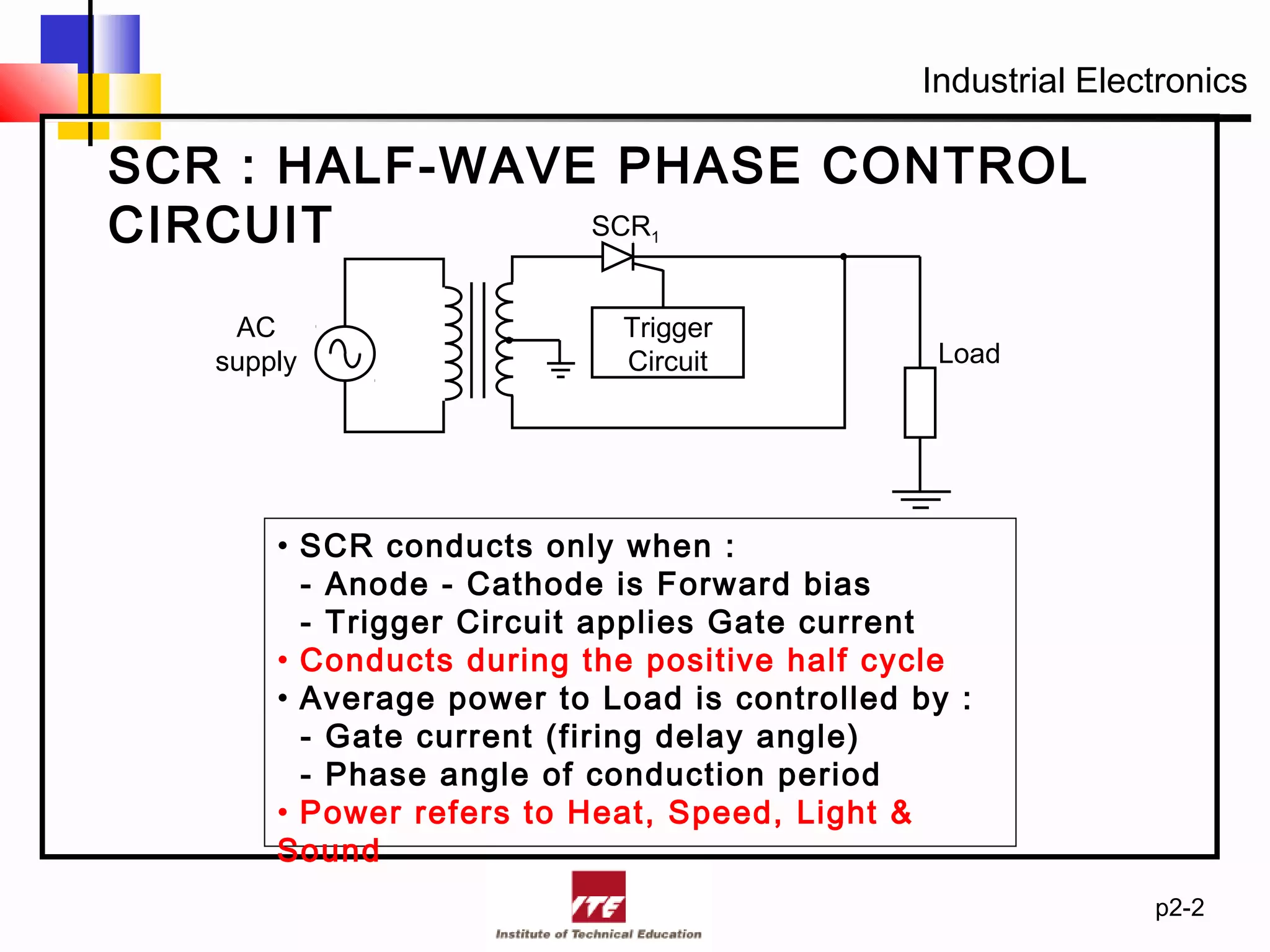 Industrial Electronics

SCR : HALF-WAVE PHASE CONTROL CIRCUIT

$SCR_1$

AC supply

Trigger Circuit

Load

• SCR conducts only when :
- Anode - Cathode is Forward bias
- Trigger Circuit applies Gate current
• Conducts during the positive half cycle
• Average power to Load is controlled by :
- Gate current (firing delay angle)
- Phase angle of conduction period
• Power refers to Heat, Speed, Light & Sound

ITE
Institute of Technical Education

p2-2